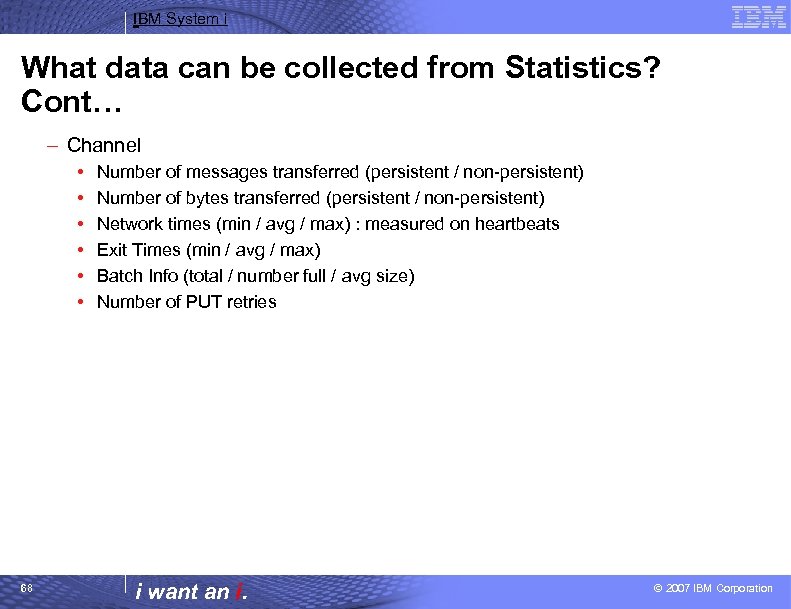 IBM System i

IBM

What data can be collected from Statistics? Cont…

– Channel

• Number of messages transferred (persistent / non-persistent)
• Number of bytes transferred (persistent / non-persistent)
• Network times (min / avg / max) : measured on heartbeats
• Exit Times (min / avg / max)
• Batch Info (total / number full / avg size)
• Number of PUT retries

68

i want an i.

© 2007 IBM Corporation